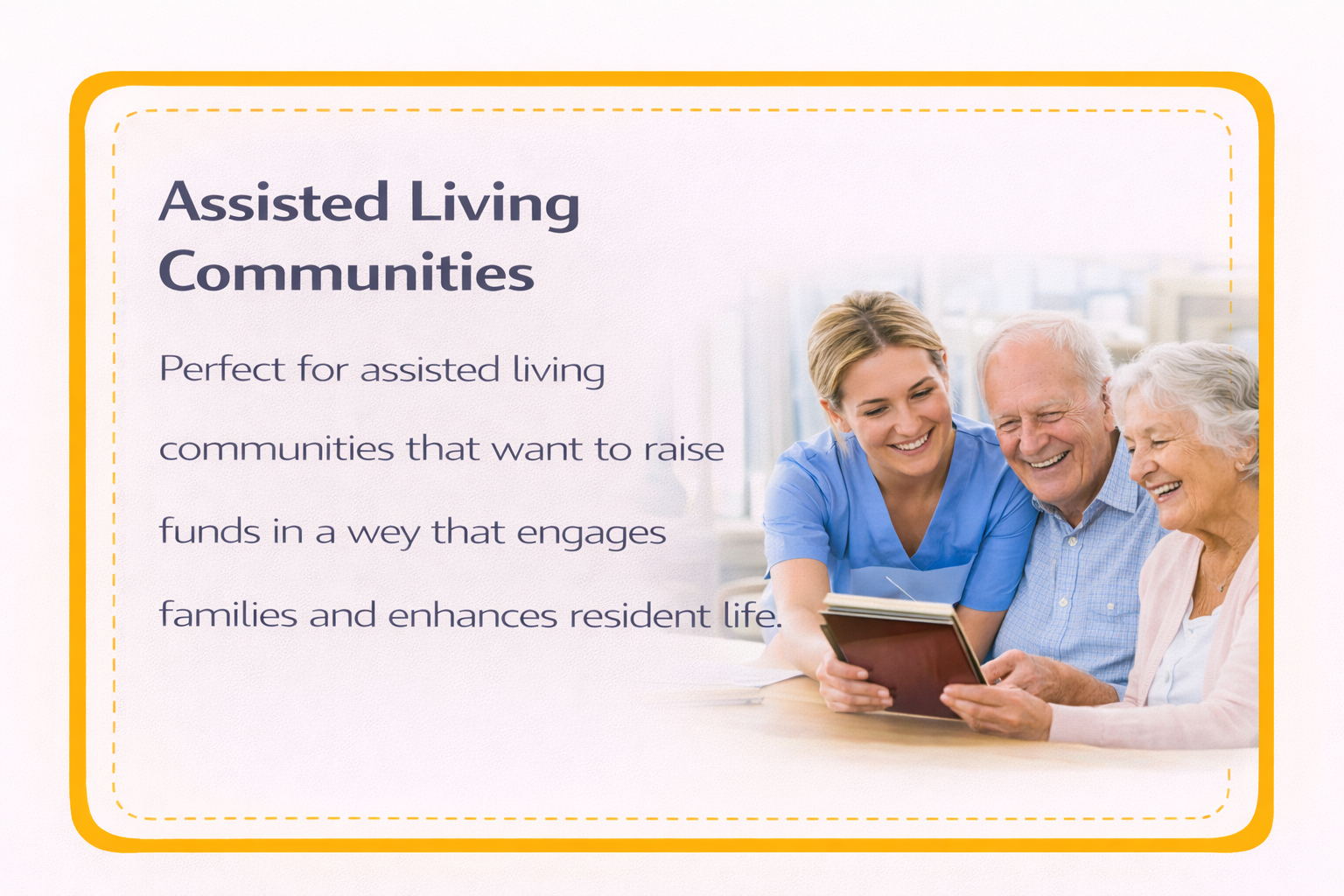 Assisted Living Communities

Perfect for assisted living communities that want to raise funds in a wey that engages families and enhances resident life.